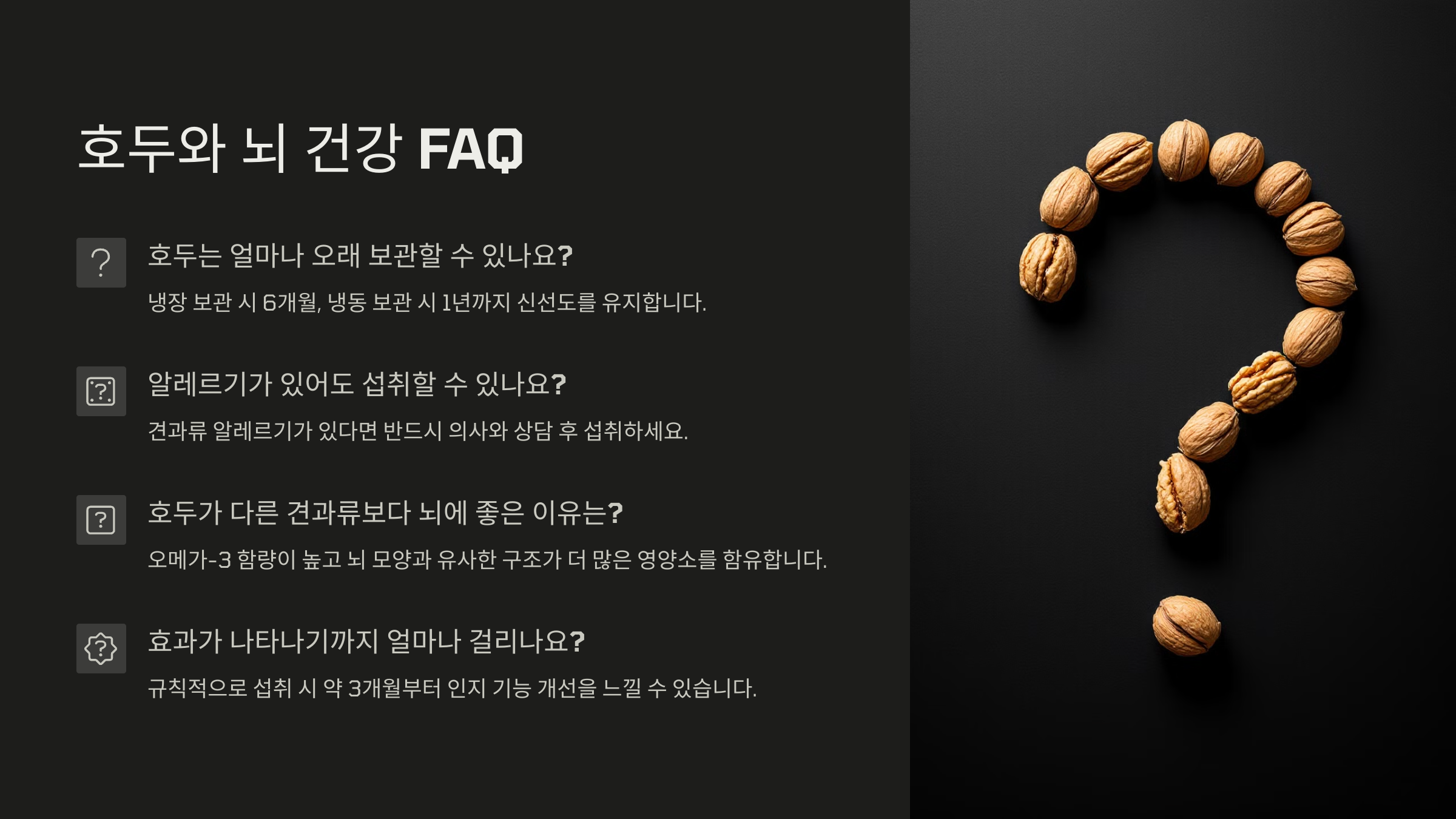 호두와 뇌 건강 FAQ

호두는 얼마나 오래 보관할 수 있나요?

냉장 보관 시 6개월, 냉동 보관 시 1년까지 신선도를 유지합니다.

알레르기가 있어도 섭취할 수 있나요?

견과류 알레르기가 있다면 반드시 의사와 상담 후 섭취하세요.

호두가 다른 견과류보다 뇌에 좋은 이유는?

오메가-3 함량이 높고 뇌 모양과 유사한 구조가 더 많은 영양소를 함유합니다.

효과가 나타나기까지 얼마나 걸리나요?

규칙적으로 섭취 시 약 3개월부터 인지 기능 개선을 느낄 수 있습니다.